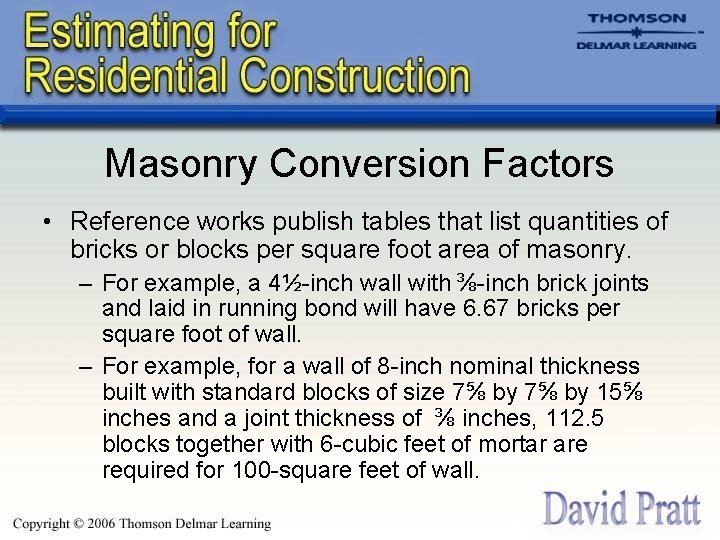 Estimating for Residential Construction

THOMSON
DELMAR LEARNING

Masonry Conversion Factors

• Reference works publish tables that list quantities of bricks or blocks per square foot area of masonry.
– For example, a 4½-inch wall with ⅜-inch brick joints and laid in running bond will have 6.67 bricks per square foot of wall.
– For example, for a wall of 8-inch nominal thickness built with standard blocks of size 7⅝ by 7⅝ by 15⅝ inches and a joint thickness of ⅜ inches, 112.5 blocks together with 6-cubic feet of mortar are required for 100-square feet of wall.

Copyright © 2006 Thomson Delmar Learning

David Pratt